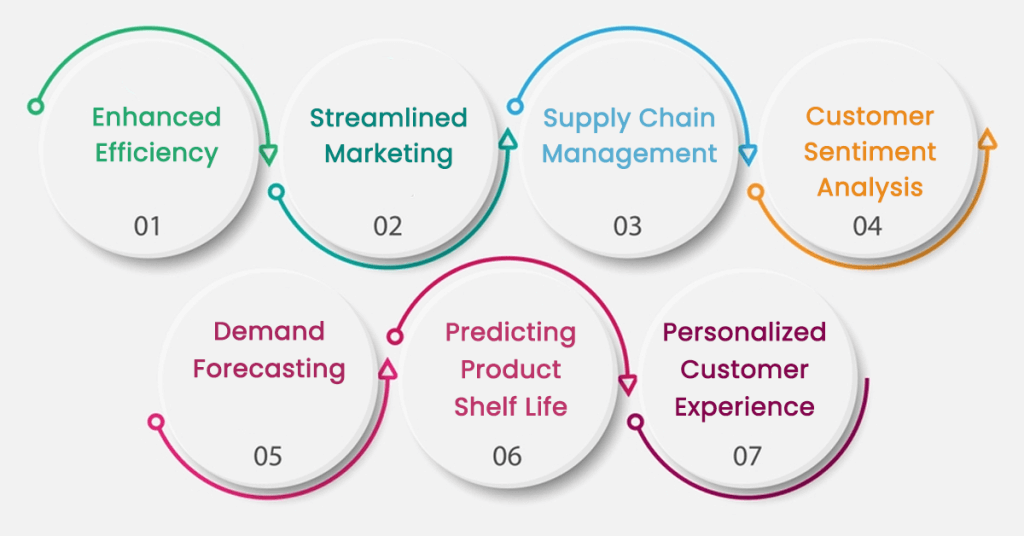 Enhanced Efficiency
01

Streamlined Marketing
02

Supply Chain Management
03

Customer Sentiment Analysis
04

Demand Forecasting
05

Predicting Product Shelf Life
06

Personalized Customer Experience
07